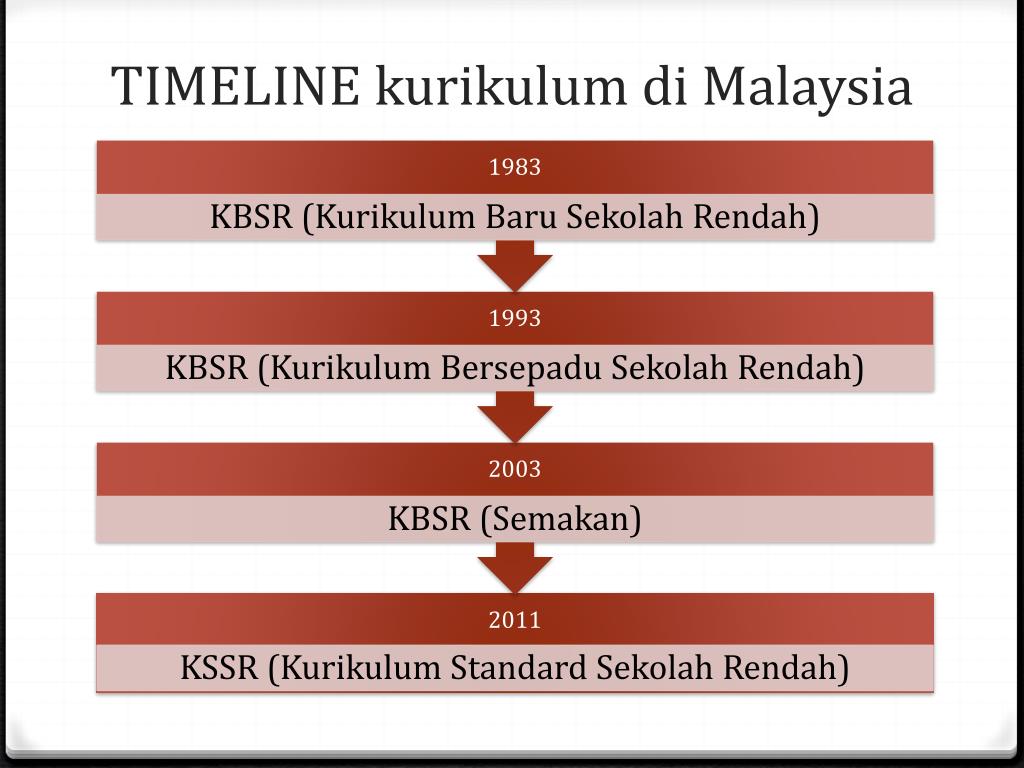 TIMELINE kurikulum di Malaysia

1983

KBSR (Kurikulum Baru Sekolah Rendah)

1993

KBSR (Kurikulum Bersepadu Sekolah Rendah)

2003

KBSR (Semakan)

2011

KSSR (Kurikulum Standard Sekolah Rendah)